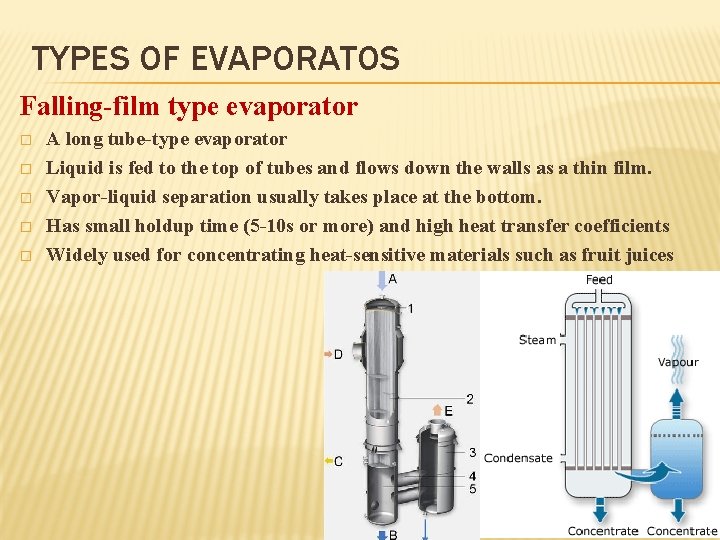 TYPES OF EVAPORATOS

Falling-film type evaporator

□ A long tube-type evaporator
□ Liquid is fed to the top of tubes and flows down the walls as a thin film.
□ Vapor-liquid separation usually takes place at the bottom.
□ Has small holdup time (5-10s or more) and high heat transfer coefficients
□ Widely used for concentrating heat-sensitive materials such as fruit juices

A
1
D
2
E
3
C
4
5
B

Feed
Steam
Vapour
Condensate
Concentrate
Concentrate